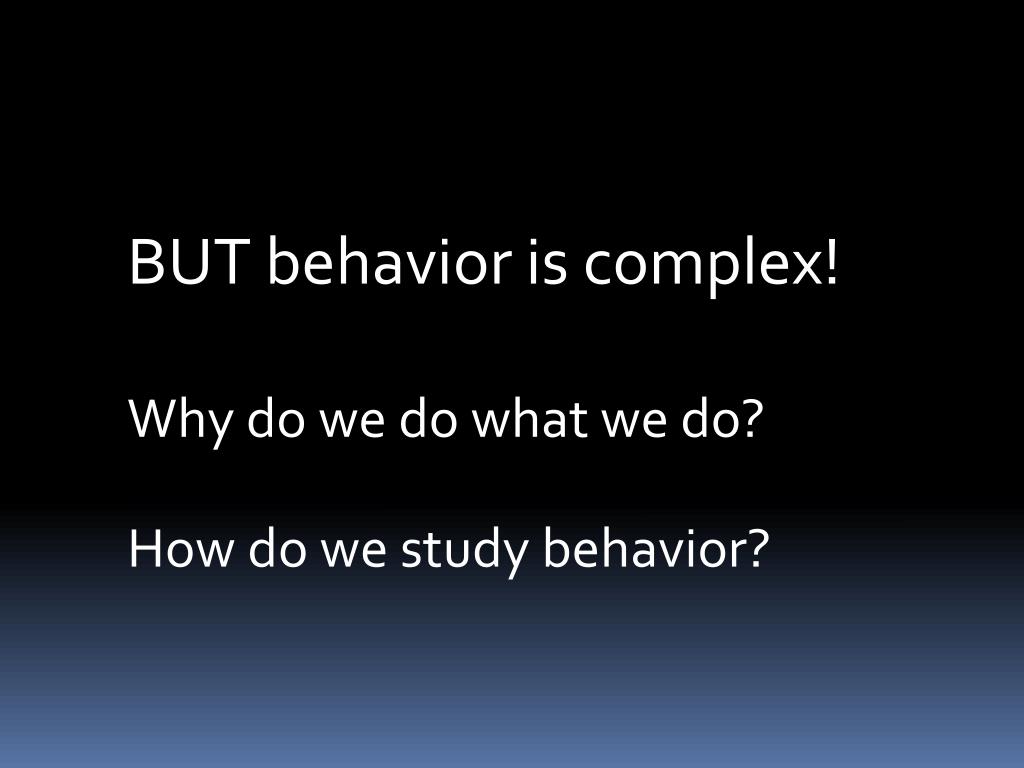 BUT behavior is complex!

Why do we do what we do?

How do we study behavior?